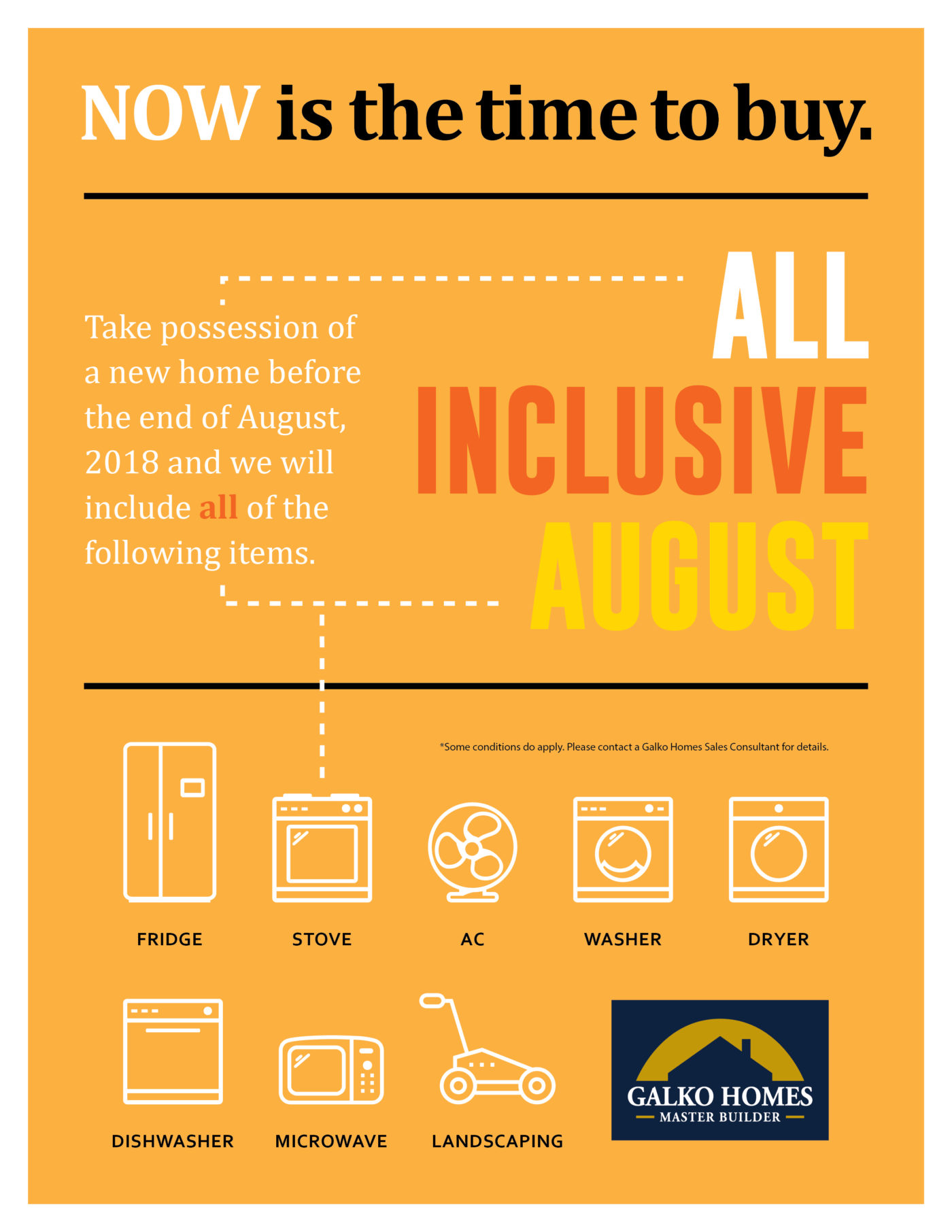 NOW is the time to buy.

Take possession of a new home before the end of August, 2018 and we will include all of the following items.

ALL
INCLUSIVE
AUGUST

*Some conditions do apply. Please contact a Galko Homes Sales Consultant for details.

FRIDGE

STOVE

AC

WASHER

DRYER

DISHWASHER

MICROWAVE

LANDSCAPING

GALKO HOMES
MASTER BUILDER